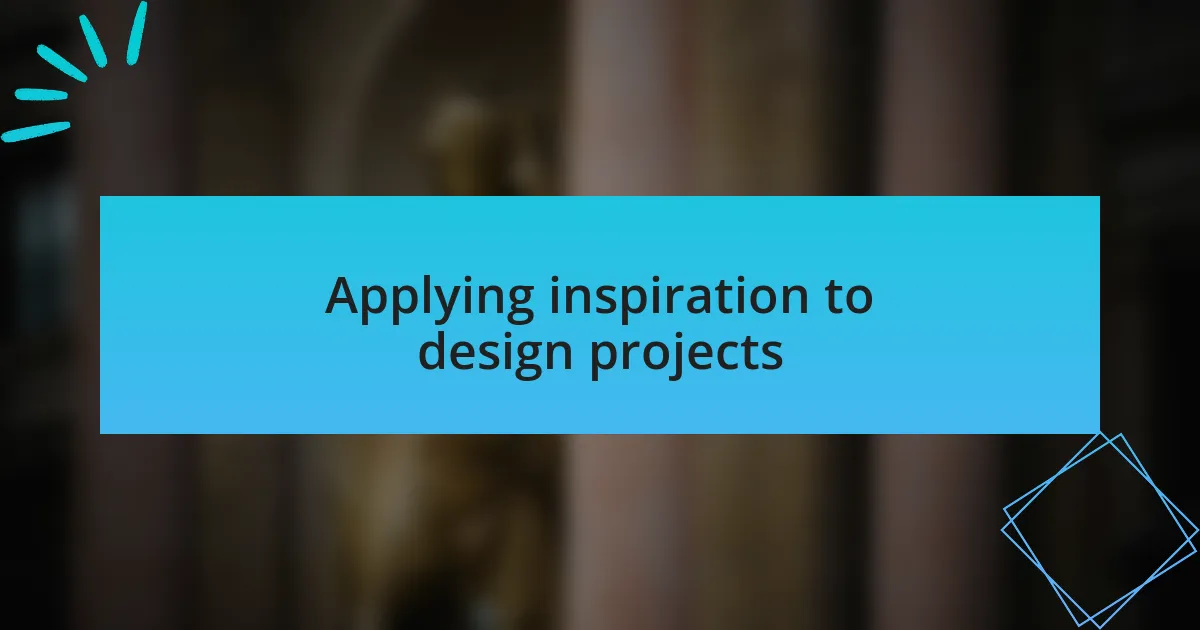 Applying inspiration to design projects